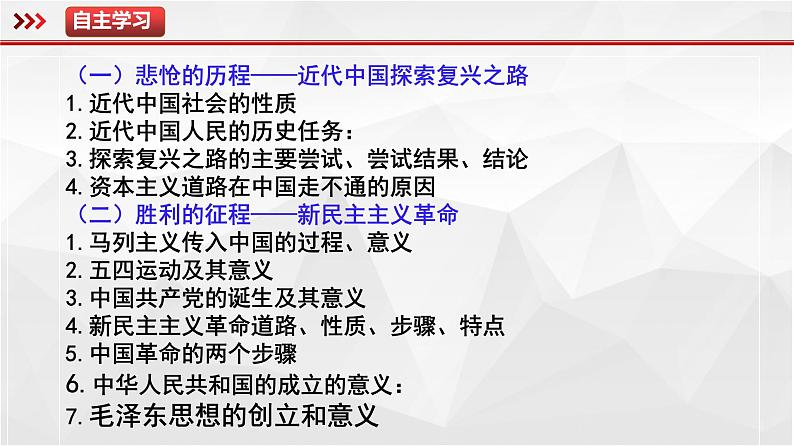 自主学习

（一）悲怆的历程——近代中国探索复兴之路
1. 近代中国社会的性质
2. 近代中国人民的历史任务：
3. 探索复兴之路的主要尝试、尝试结果、结论
4. 资本主义道路在中国走不通的原因
（二）胜利的征程——新民主主义革命
1. 马列主义传入中国的过程、意义
2. 五四运动及其意义
3. 中国共产党的诞生及其意义
4. 新民主主义革命道路、性质、步骤、特点
5. 中国革命的两个步骤
6. 中华人民共和国的成立的意义：
7. 毛泽东思想的创立和意义